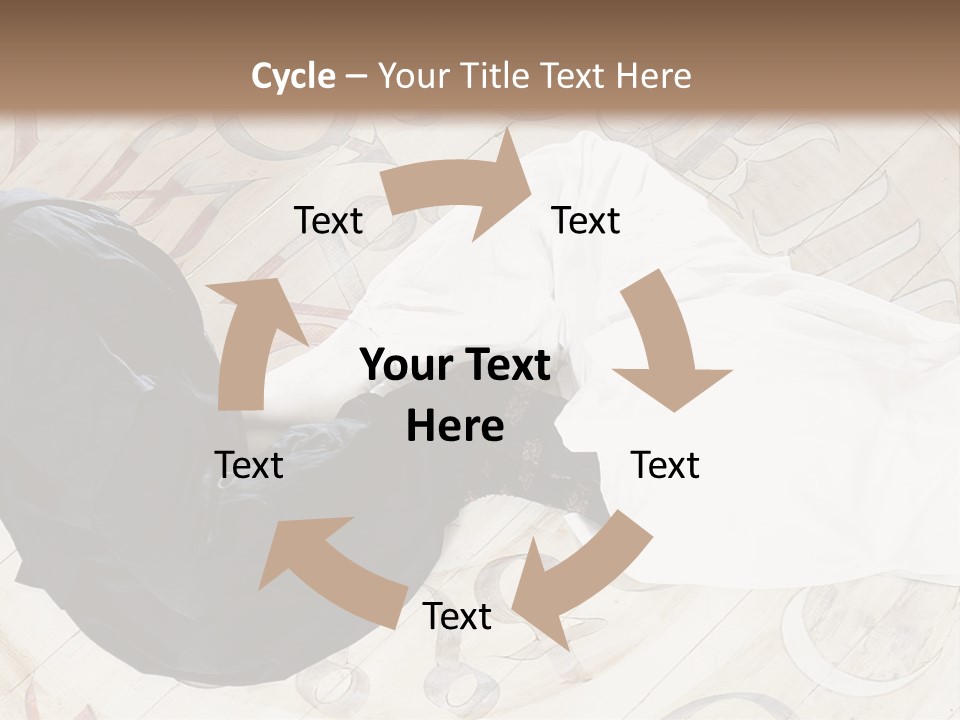 Cycle – Your Title Text Here

Text

Text

Your Text Here

Text

Text

Text